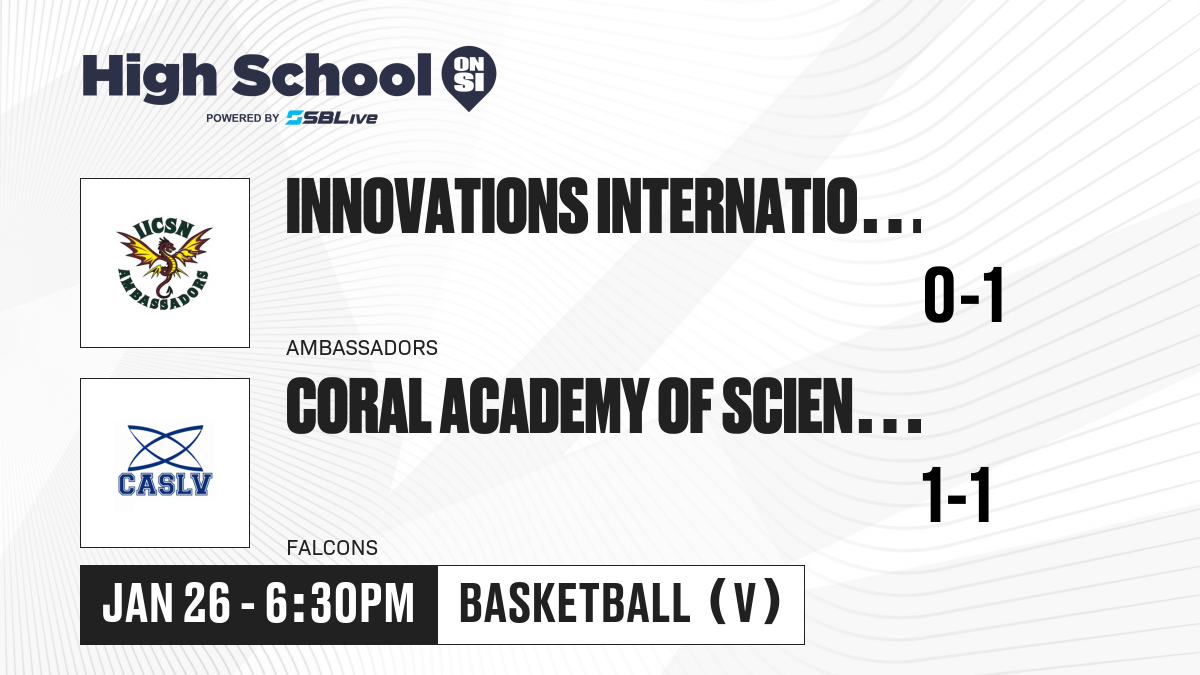 High School ON SI
POWERED BY SBLive

IICSN AMBASSADORS

INNOVATIONS INTERNATIO...

0-1

AMBASSADORS

CASLV

CORAL ACADEMY OF SCIEN...

1-1

FALCONS

JAN 26 - 6:30PM

BASKETBALL (V)